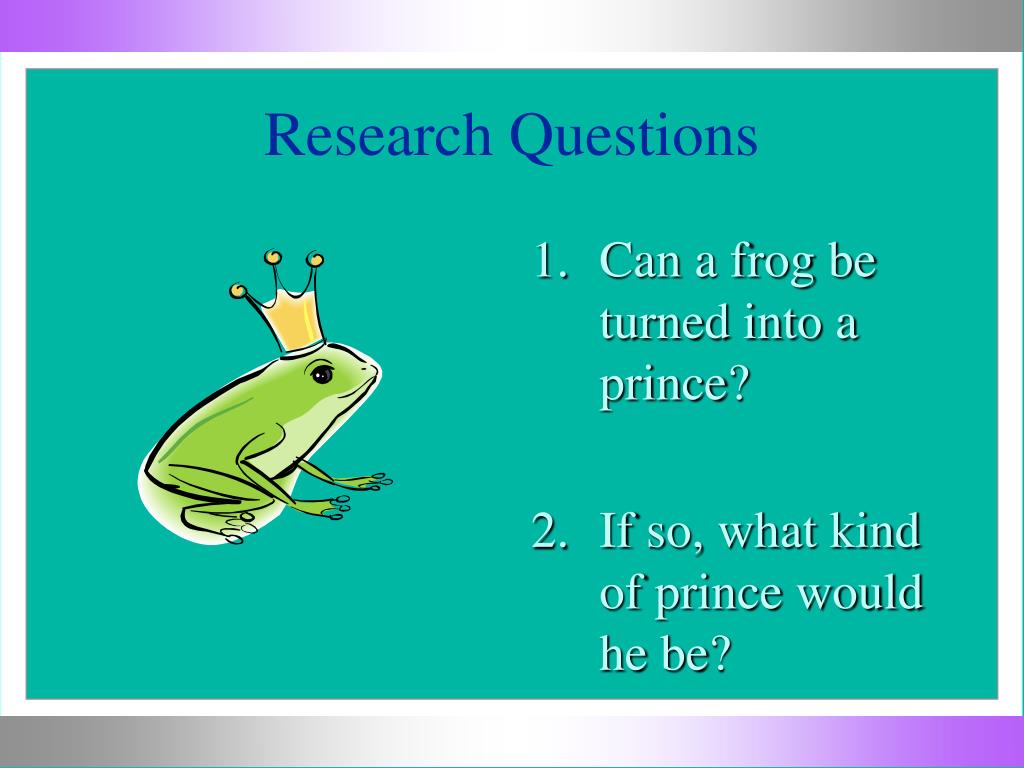 Research Questions

1. Can a frog be turned into a prince?

2. If so, what kind of prince would he be?